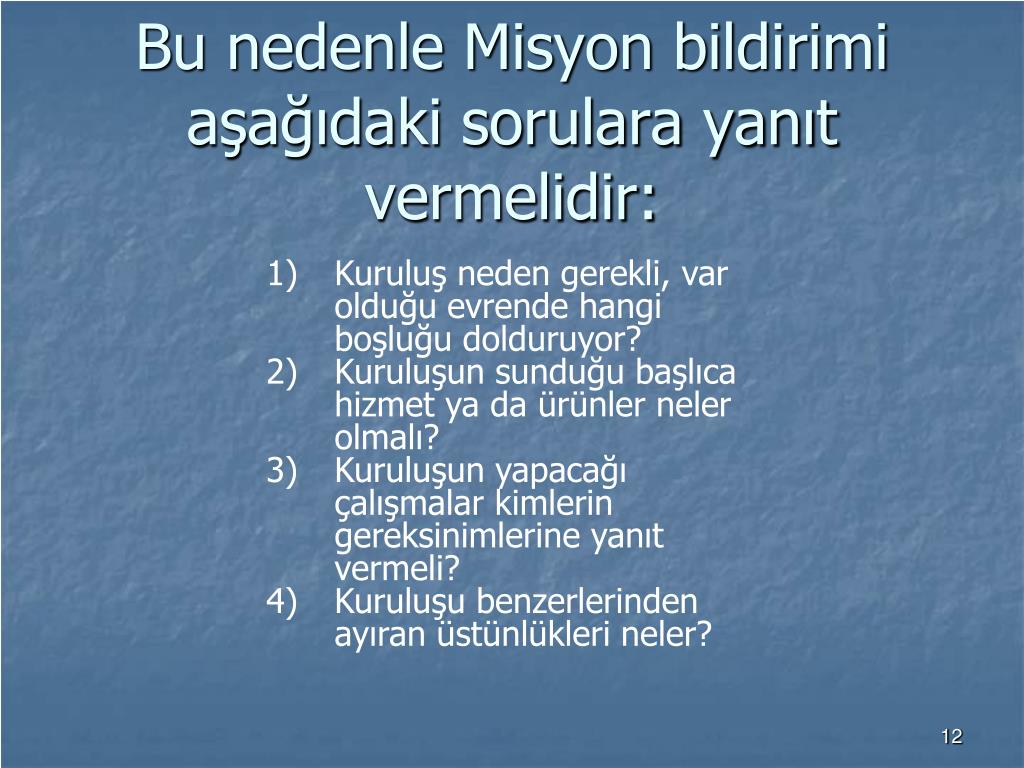 Bu nedenle Misyon bildirimi aşağıdaki sorulara yanıt vermelidir:

1) Kuruluş neden gerekli, var olduğu evrende hangi boşluğu dolduruyor?
2) Kuruluşun sunduğu başlıca hizmet ya da ürünler neler olmalı?
3) Kuruluşun yapacağı çalışmalar kimlerin gereksinimlerine yanıt vermeli?
4) Kuruluşu benzerlerinden ayıran üstünlükleri neler?

12